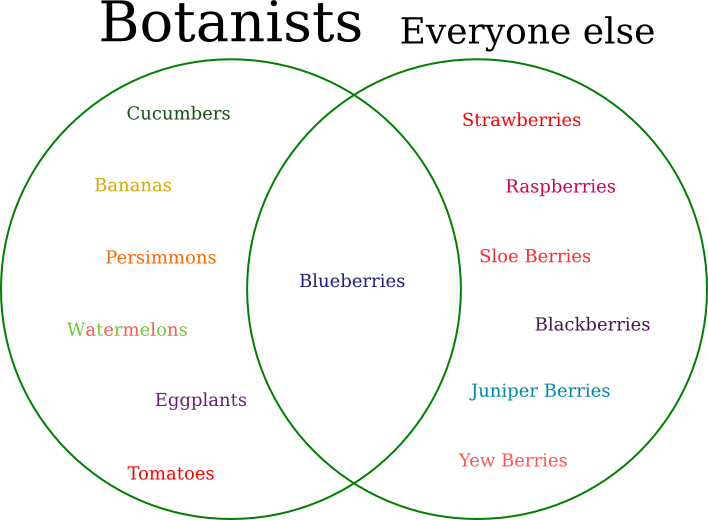 Botanists

Everyone else

Cucumbers

Bananas

Persimmons

Watermelons

Eggplants

Tomatoes

Blueberries

Strawberries

Raspberries

Sloe Berries

Blackberries

Juniper Berries

Yew Berries